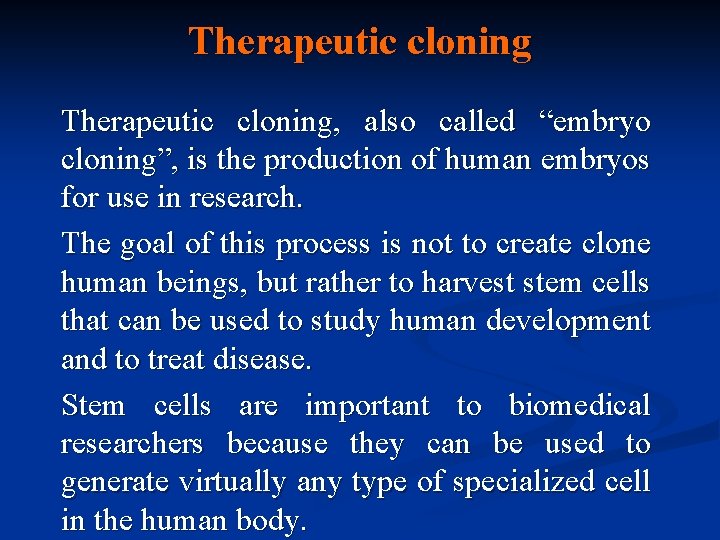 Therapeutic cloning

Therapeutic cloning, also called “embryo cloning”, is the production of human embryos for use in research.

The goal of this process is not to create clone human beings, but rather to harvest stem cells that can be used to study human development and to treat disease.

Stem cells are important to biomedical researchers because they can be used to generate virtually any type of specialized cell in the human body.